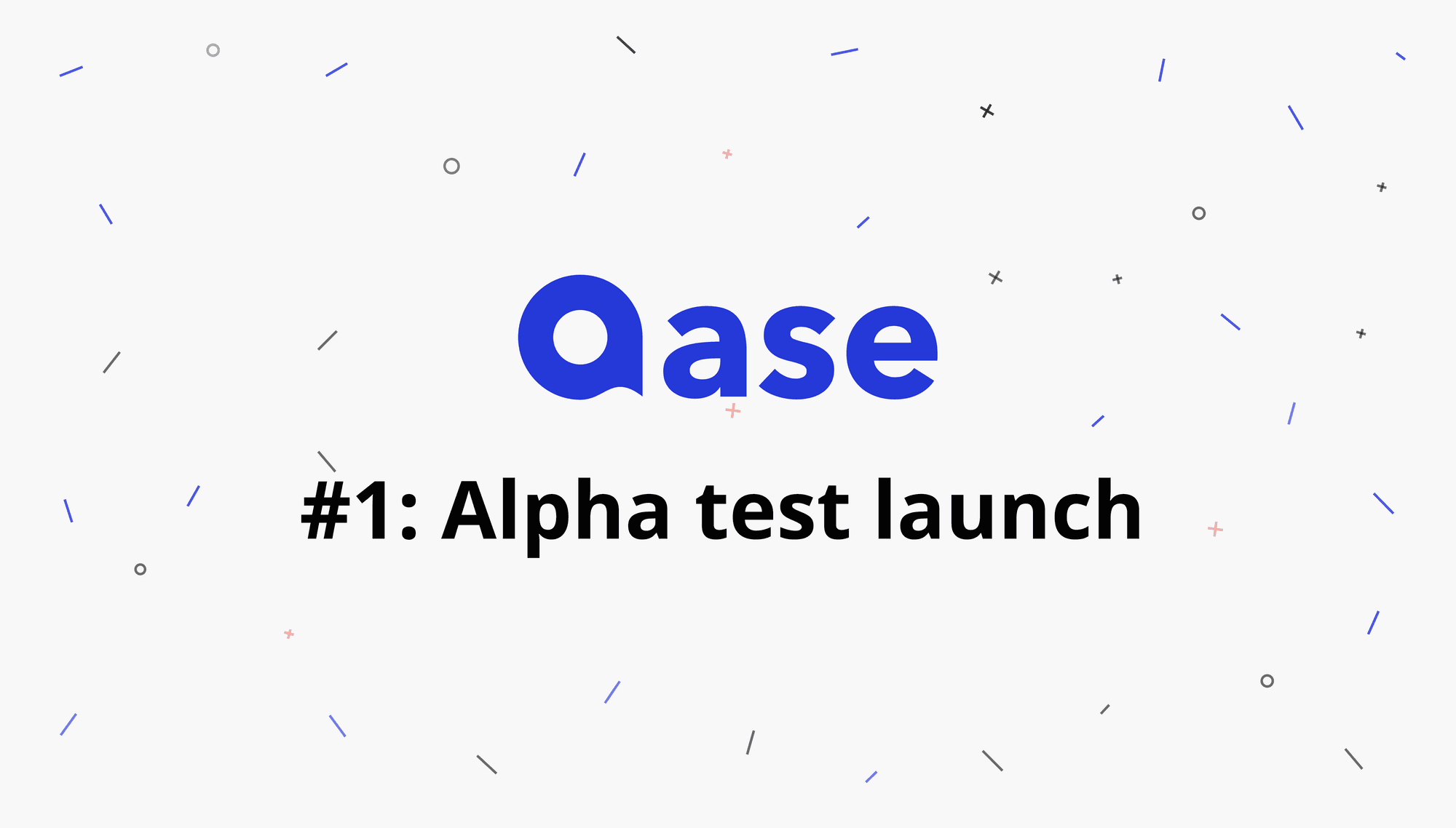 Qase

#1: Alpha test launch